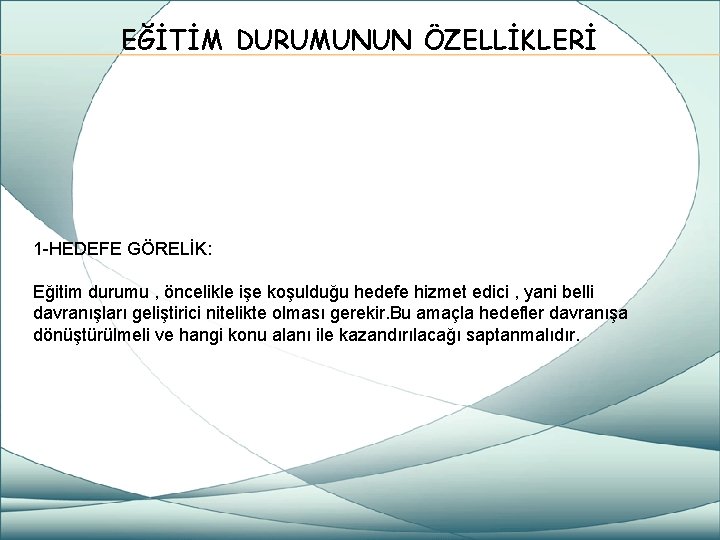 EĞİTİM DURUMUNUN ÖZELLİKLERİ

1-HEDEFE GÖRELİK:

Eğitim durumu , öncelikle işe koşulduğu hedefe hizmet edici , yani belli davranışları geliştirici nitelikte olması gerekir.Bu amaçla hedefler davranışa dönüştürülmeli ve hangi konu alanı ile kazandırılacağı saptanmalıdır.